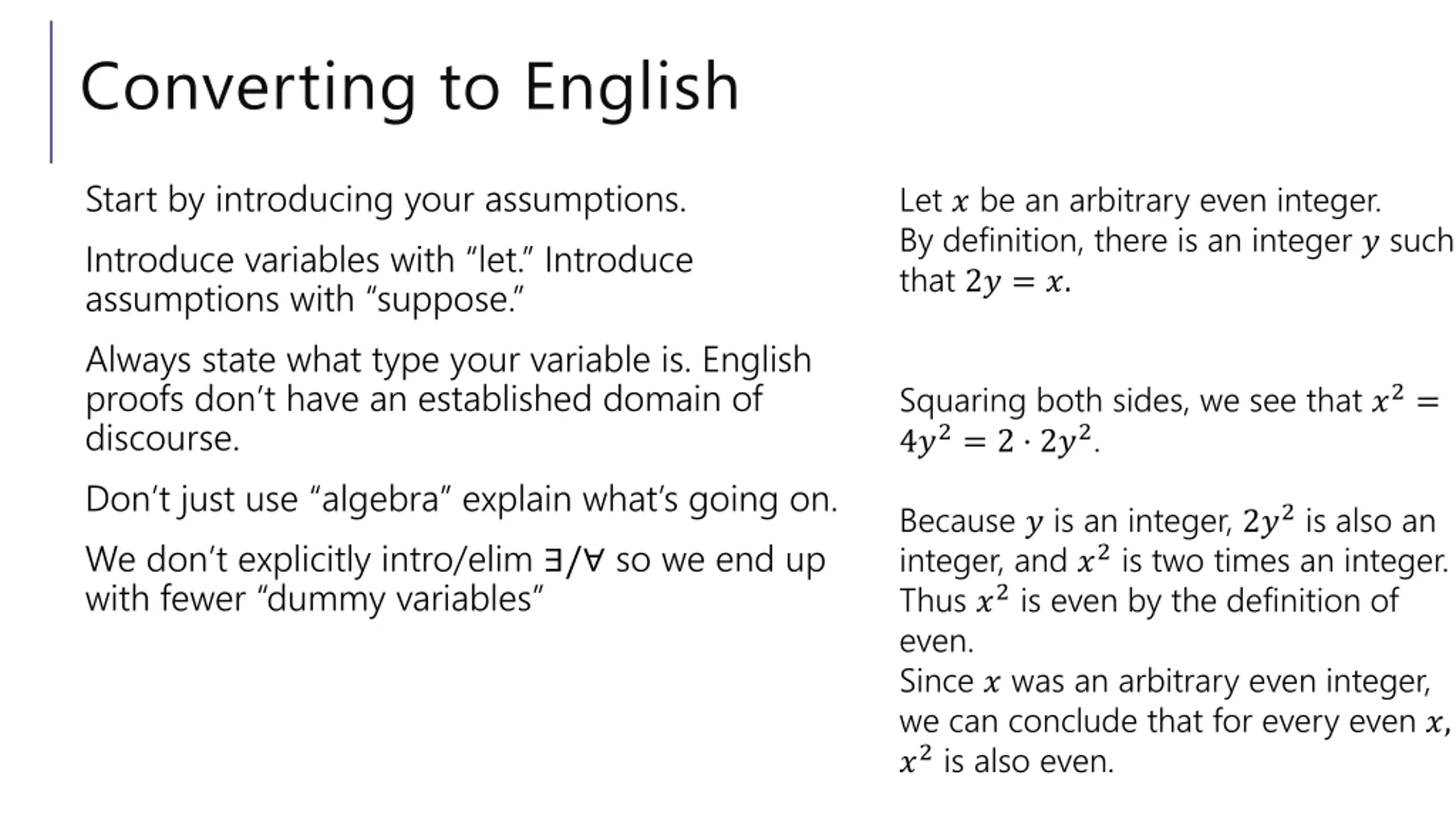 Converting to English

Start by introducing your assumptions.

Introduce variables with “let.” Introduce assumptions with “suppose.”

Always state what type your variable is. English proofs don’t have an established domain of discourse.

Don’t just use “algebra” explain what’s going on.

We don’t explicitly intro/elim $\exists/\forall$ so we end up with fewer “dummy variables”

Let $x$ be an arbitrary even integer.
By definition, there is an integer $y$ such that $2y = x$.

Squaring both sides, we see that $x^2 = 4y^2 = 2 \cdot 2y^2$.

Because $y$ is an integer, $2y^2$ is also an integer, and $x^2$ is two times an integer.
Thus $x^2$ is even by the definition of even.
Since $x$ was an arbitrary even integer, we can conclude that for every even $x$, $x^2$ is also even.